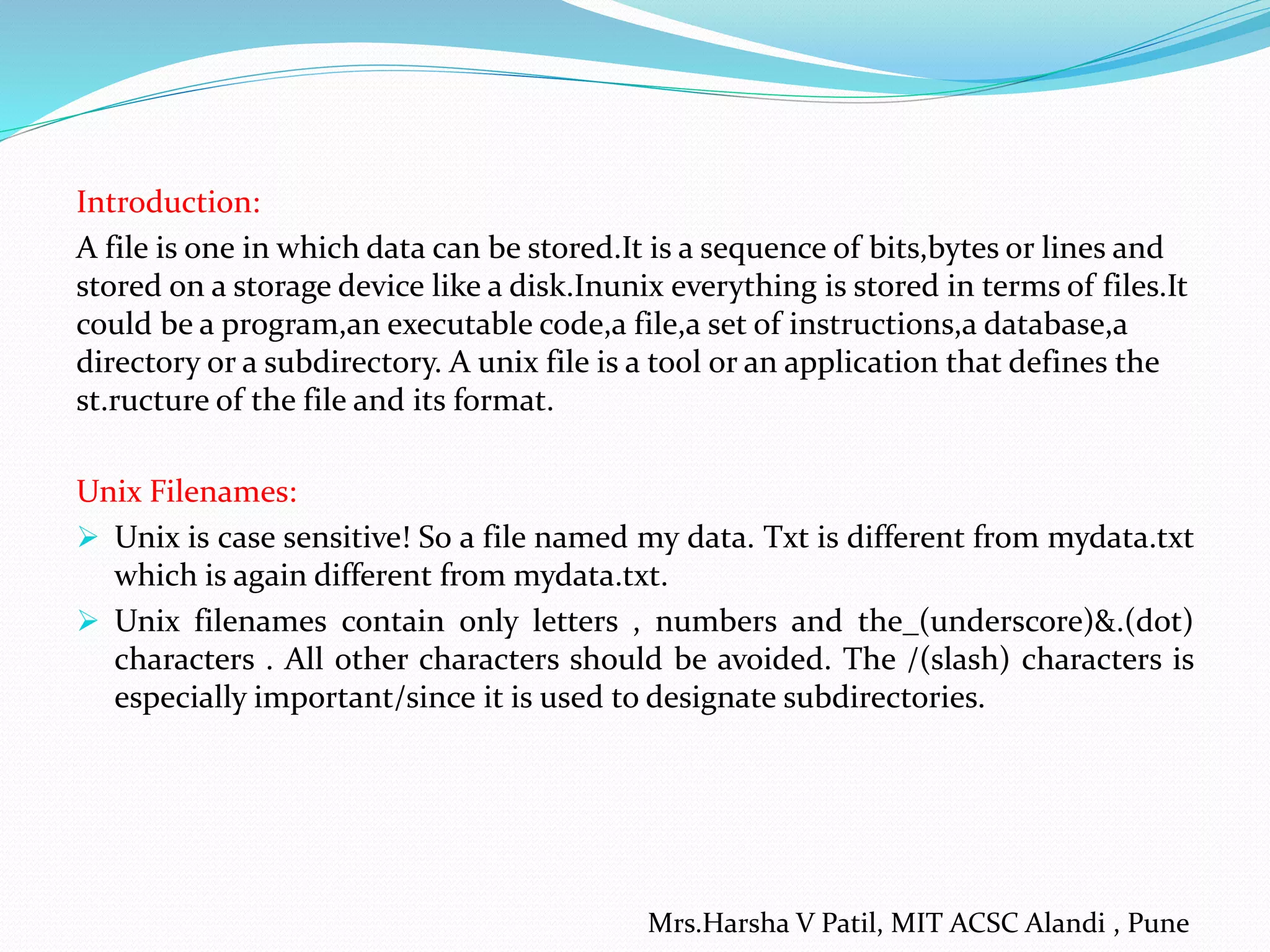 Introduction:

A file is one in which data can be stored.It is a sequence of bits,bytes or lines and stored on a storage device like a disk.Inunix everything is stored in terms of files.It could be a program,an executable code,a file,a set of instructions,a database,a directory or a subdirectory. A unix file is a tool or an application that defines the st.ructure of the file and its format.

Unix Filenames:

➢ Unix is case sensitive! So a file named my data. Txt is different from mydata.txt which is again different from mydata.txt.

➢ Unix filenames contain only letters , numbers and the_(underscore)&.(dot) characters . All other characters should be avoided. The /(slash) characters is especially important/since it is used to designate subdirectories.

Mrs.Harsha V Patil, MIT ACSC Alandi , Pune